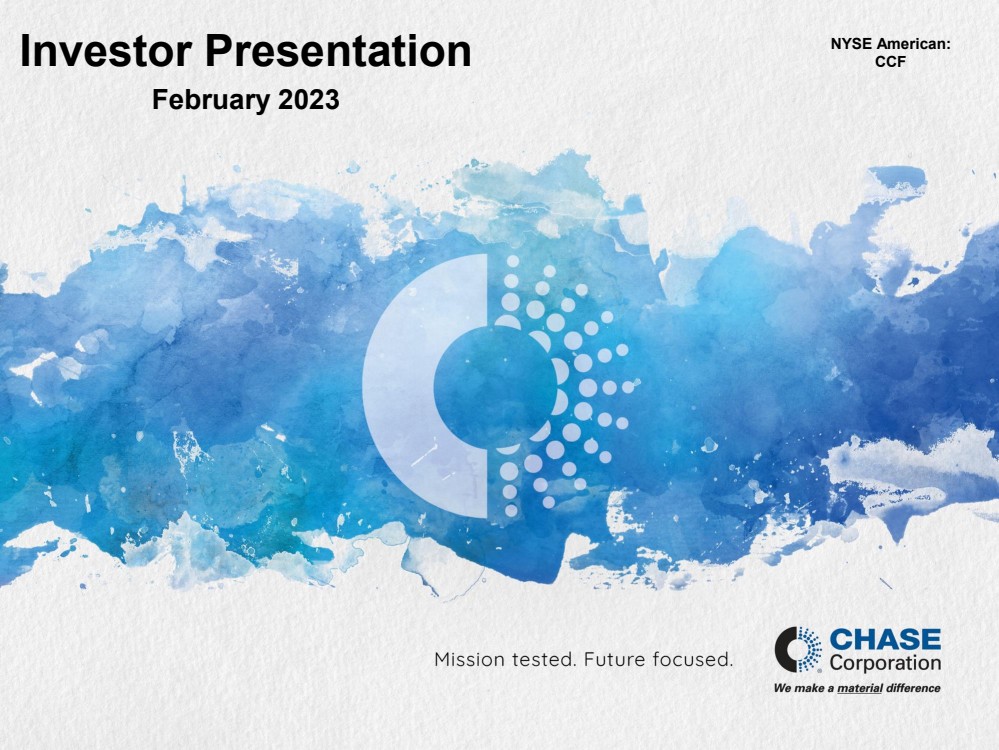 Investor Presentation

February 2023

NYSE American: CCF

Mission tested. Future focused.

CHASE Corporation

We make a material difference